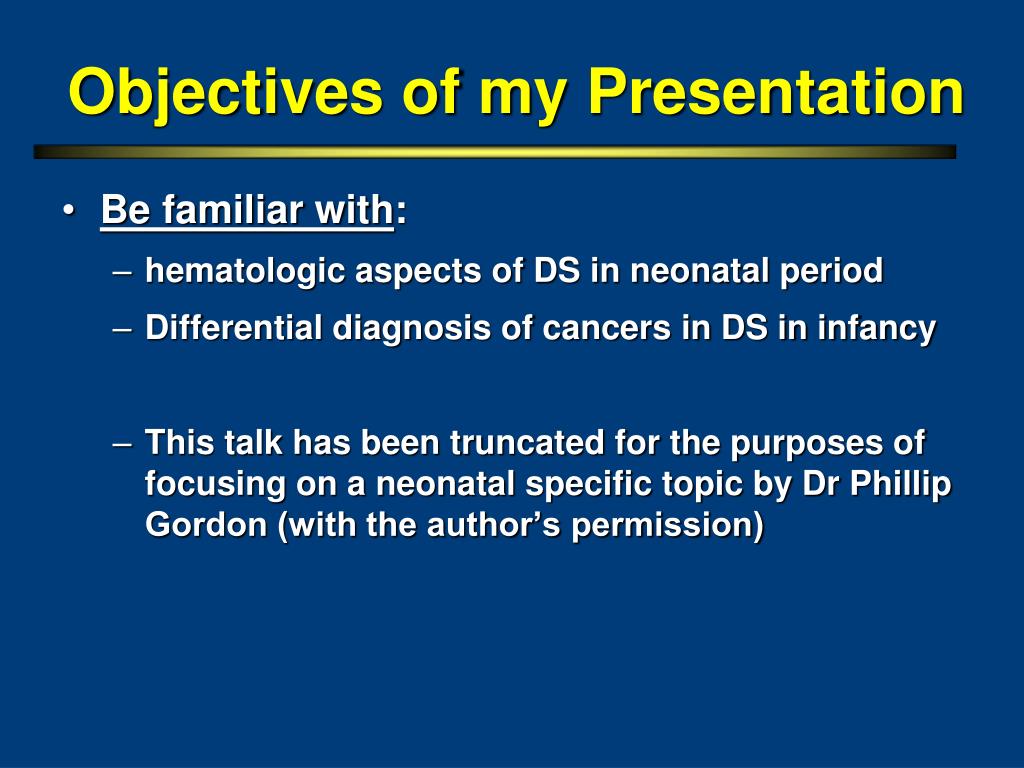 Objectives of my Presentation

• Be familiar with:
– hematologic aspects of DS in neonatal period
– Differential diagnosis of cancers in DS in infancy

– This talk has been truncated for the purposes of focusing on a neonatal specific topic by Dr Phillip Gordon (with the author’s permission)